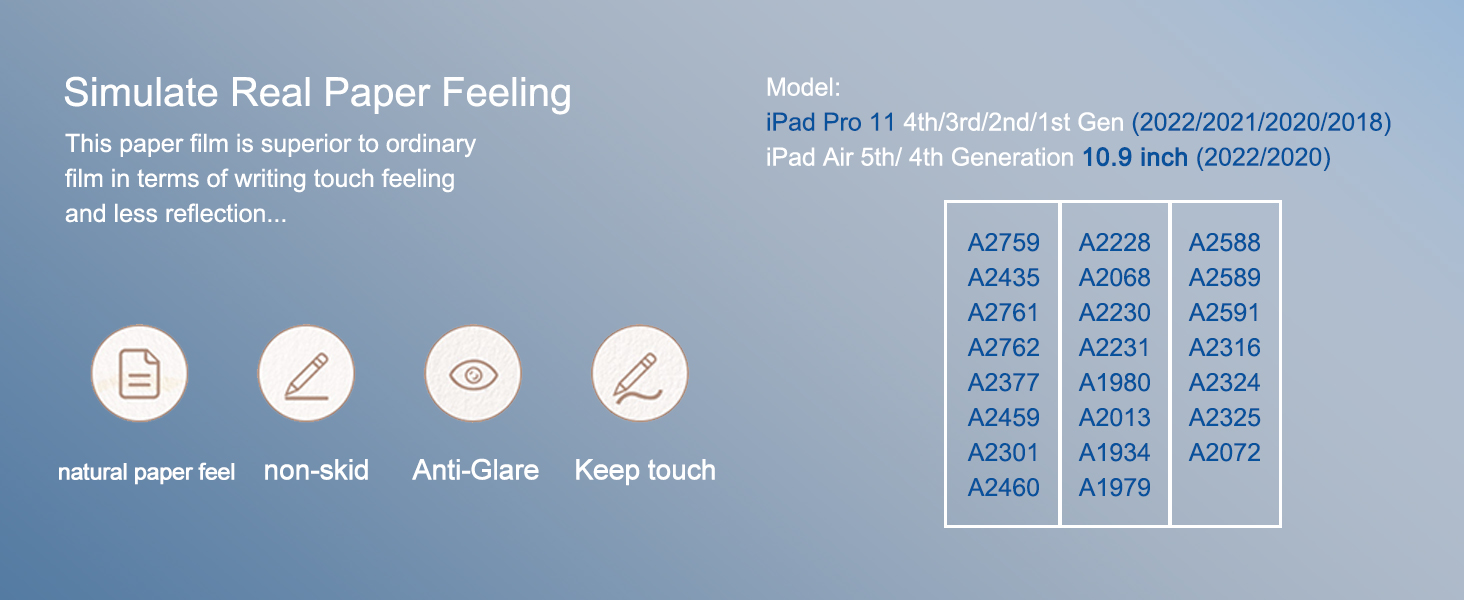 Simulate Real Paper Feeling

This paper film is superior to ordinary film in terms of writing touch feeling and less reflection...

natural paper feel
non-skid
Anti-Glare
Keep touch

Model:
iPad Pro 11 4th/3rd/2nd/1st Gen (2022/2021/2020/2018)
iPad Air 5th/ 4th Generation 10.9 inch (2022/2020)

| A2759 | A2228 | A2588 |
|---|---|---|
| A2435 | A2068 | A2589 |
| A2761 | A2230 | A2591 |
| A2762 | A2231 | A2316 |
| A2377 | A1980 | A2324 |
| A2459 | A2013 | A2325 |
| A2301 | A1934 | A2072 |
| A2460 | A1979 | |